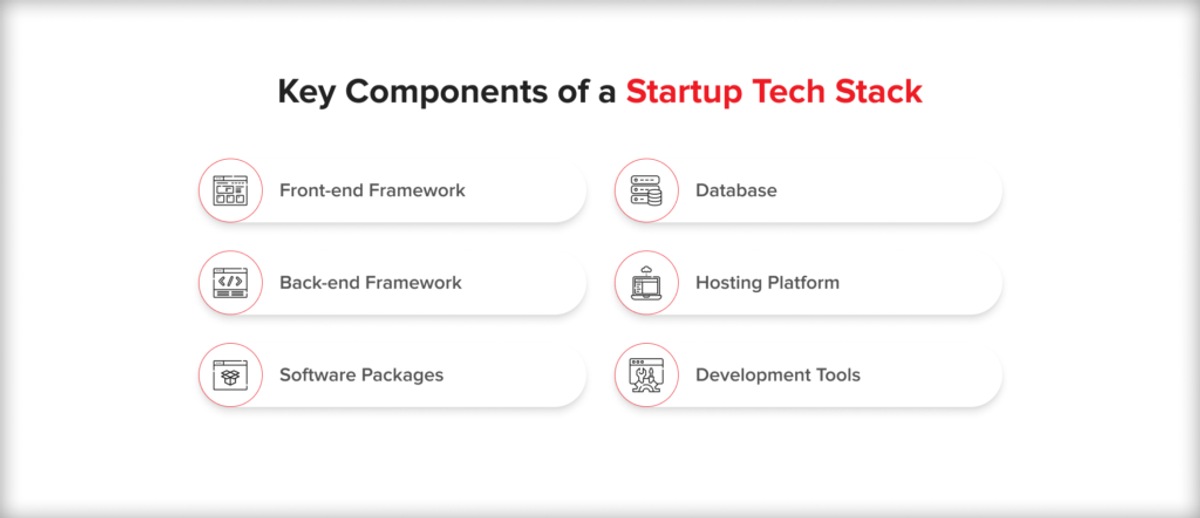 Key Components of a Startup Tech Stack

Front-end Framework

Back-end Framework

Software Packages

Database

Hosting Platform

Development Tools